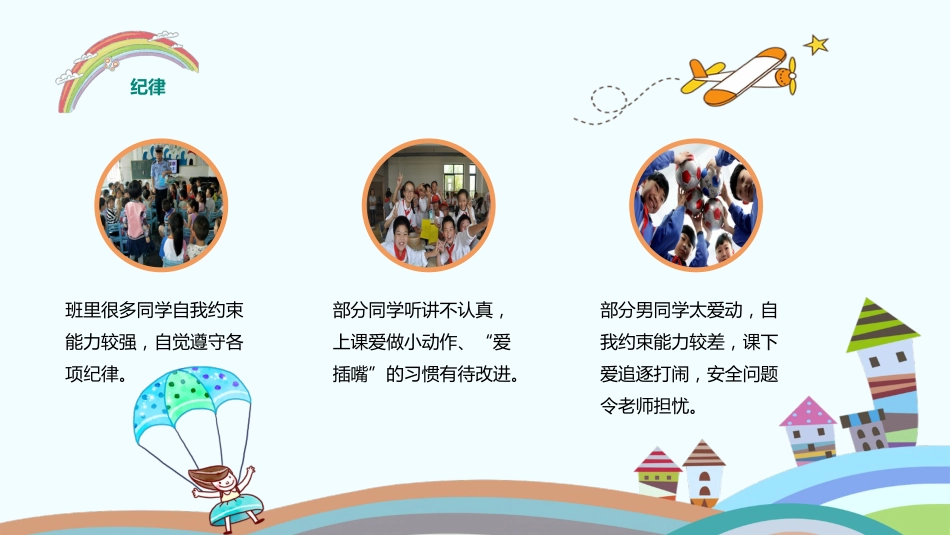 纪律

班里很多同学自我约束能力较强，自觉遵守各项纪律。

部分同学听讲不认真，上课爱做小动作、“爱插嘴”的习惯有待改进。

部分男同学太爱动，自我约束能力较差，课下爱追逐打闹，安全问题令老师担忧。